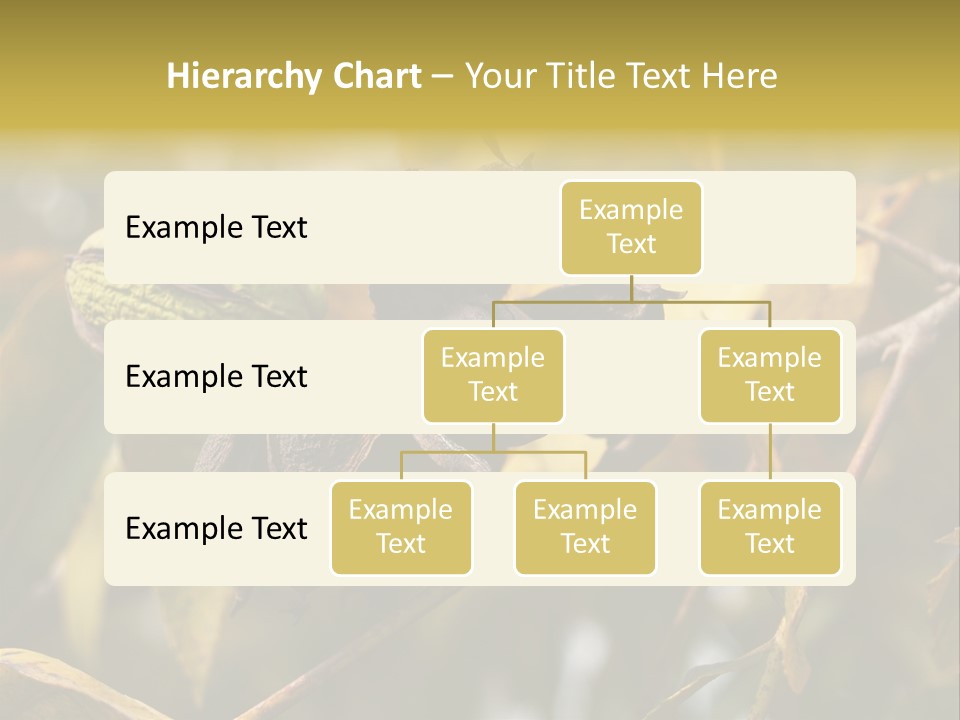 Hierarchy Chart – Your Title Text Here

Example Text

Example Text

Example Text

Example Text

Example Text

Example Text

Example Text

Example Text

Example Text